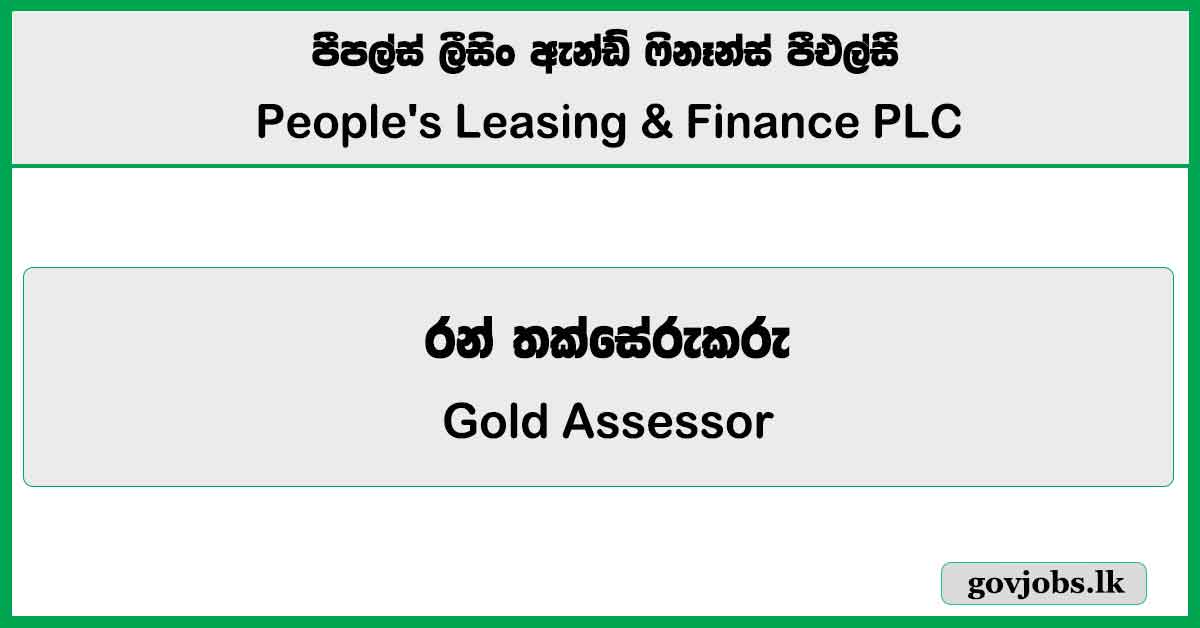 පීපල්ස් ලීසිං ඇන්ඩ් ෆිනෑන්ස් පීඑල්සී
People's Leasing & Finance PLC

රන් තක්සේරුකරු
Gold Assessor

govjobs.lk